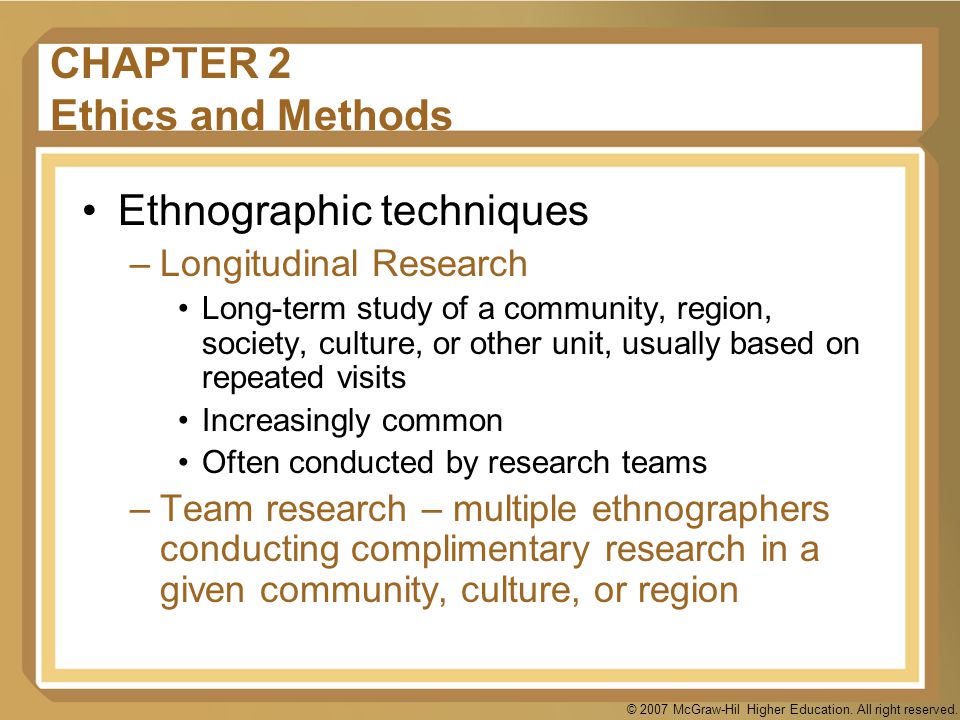 CHAPTER 2
Ethics and Methods

• Ethnographic techniques
– Longitudinal Research
• Long-term study of a community, region, society, culture, or other unit, usually based on repeated visits
• Increasingly common
• Often conducted by research teams
– Team research – multiple ethnographers conducting complimentary research in a given community, culture, or region

© 2007 McGraw-Hil Higher Education. All right reserved.